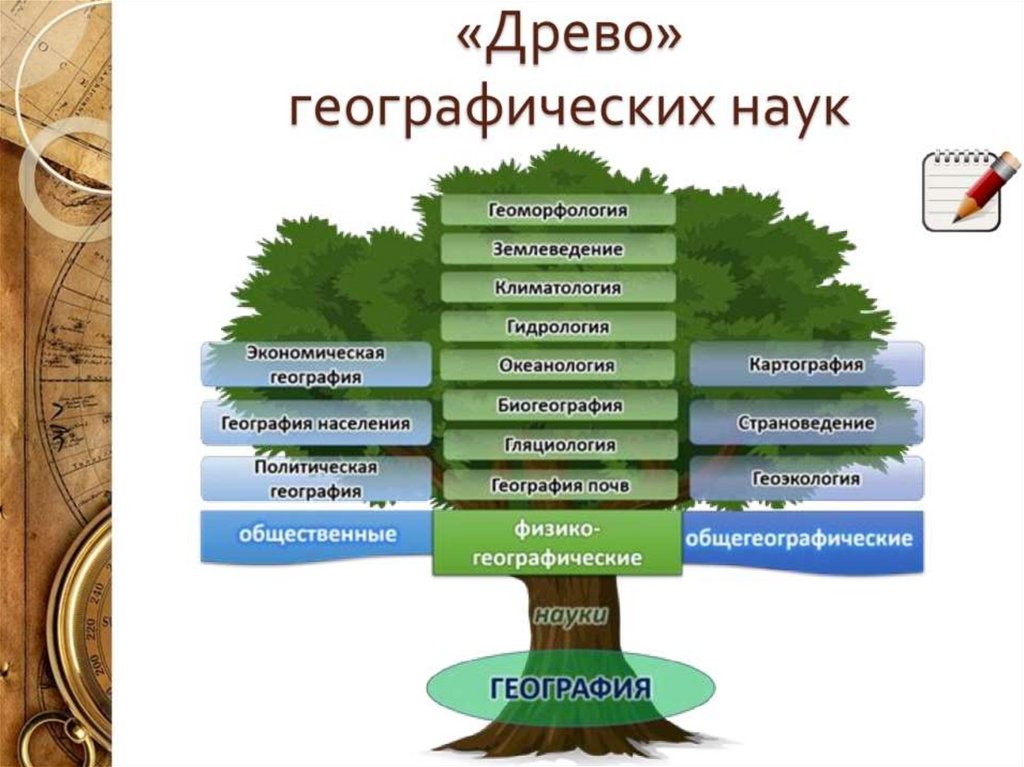 «Древо» географических наук

Геоморфология
Землеведение
Климатология
Гидрология
Океанология
Биогеография
Гляциология
География почв

Экономическая география
География населения
Политическая география

Картография
Страноведение
Геоэкология

общественные
физико-географические
общегеографические

науки

ГЕОГРАФИЯ